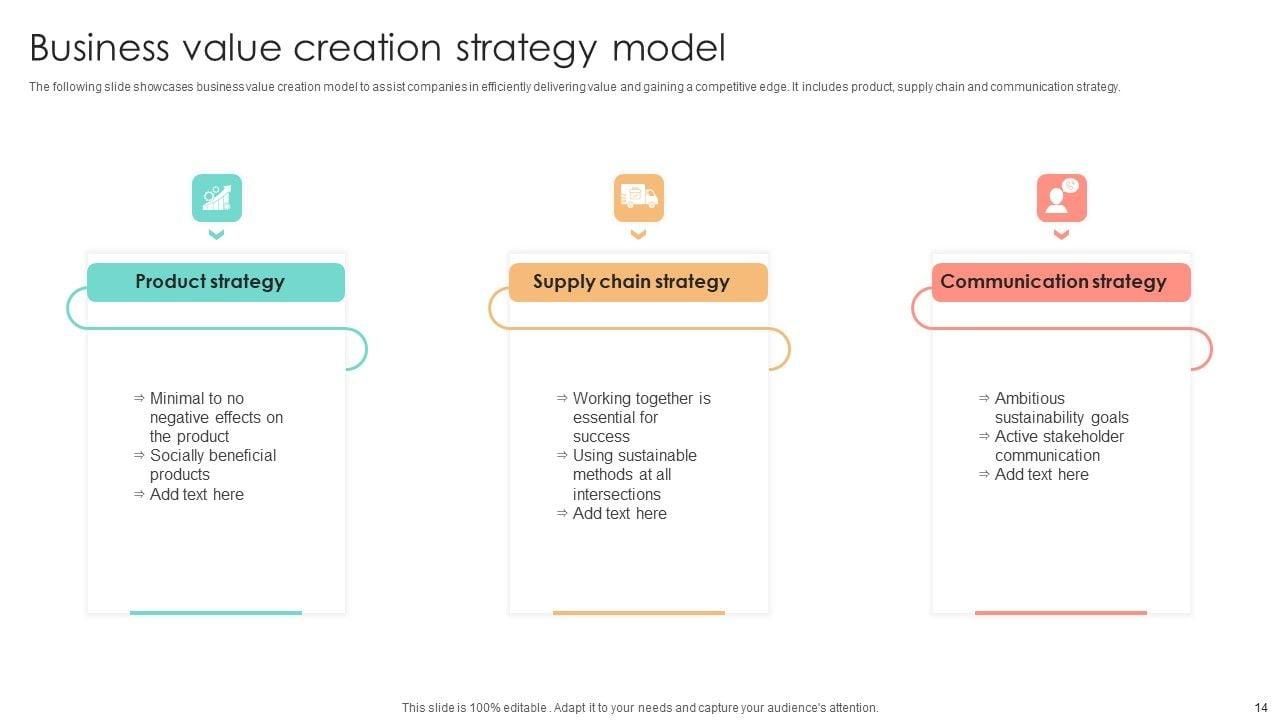 Business value creation strategy model

The following slide showcases business value creation model to assist companies in efficiently delivering value and gaining a competitive edge. It includes product, supply chain and communication strategy.

Product strategy

⇒ Minimal to no negative effects on the product
⇒ Socially beneficial products
⇒ Add text here

Supply chain strategy

⇒ Working together is essential for success
⇒ Using sustainable methods at all intersections
⇒ Add text here

Communication strategy

⇒ Ambitious sustainability goals
⇒ Active stakeholder communication
⇒ Add text here

This slide is 100% editable. Adapt it to your needs and capture your audience's attention.

14